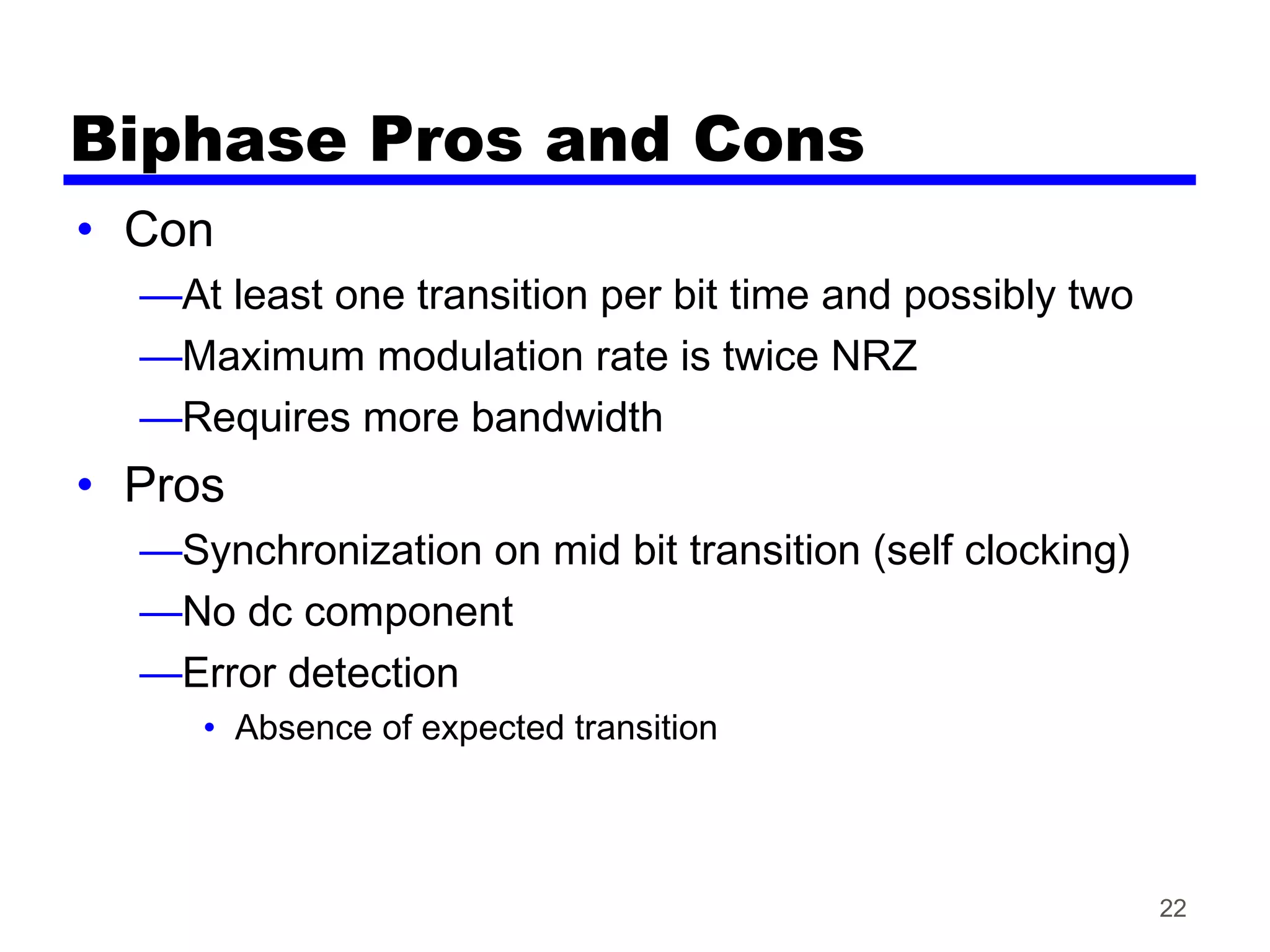 Biphase Pros and Cons

• Con

—At least one transition per bit time and possibly two

—Maximum modulation rate is twice NRZ

—Requires more bandwidth

• Pros

—Synchronization on mid bit transition (self clocking)

—No dc component

—Error detection

• Absence of expected transition

22